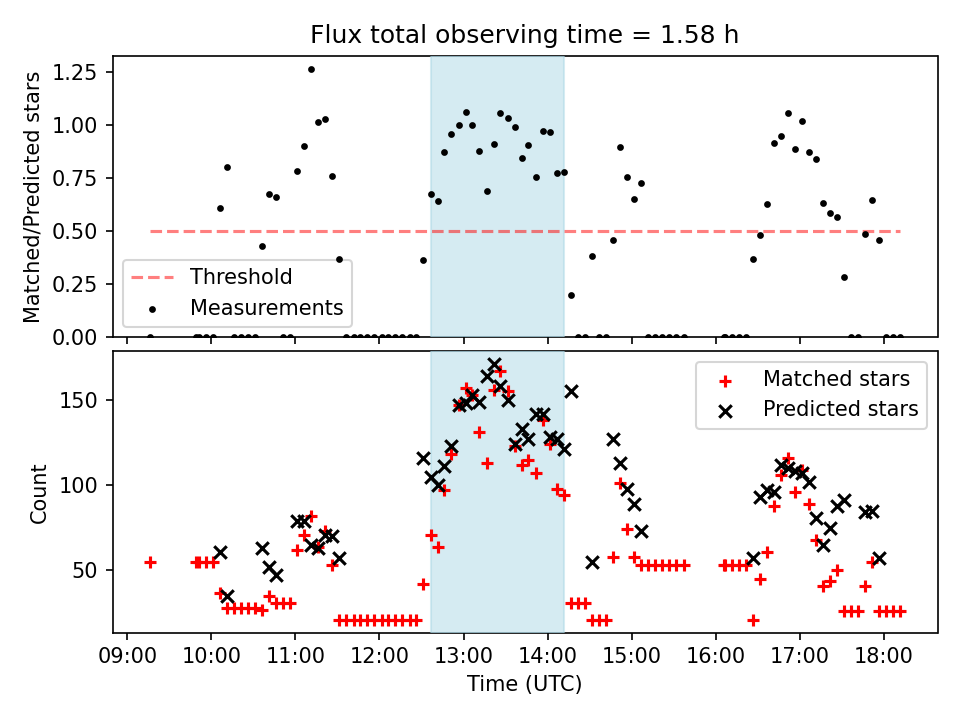 Flux total observing time = 1.58 h

Matched/Predicted stars

1.25
1.00
0.75
0.50
0.25
0.00

Threshold
Measurements

Count

150
100
50

Matched stars
Predicted stars

09:00 10:00 11:00 12:00 13:00 14:00 15:00 16:00 17:00 18:00

Time (UTC)